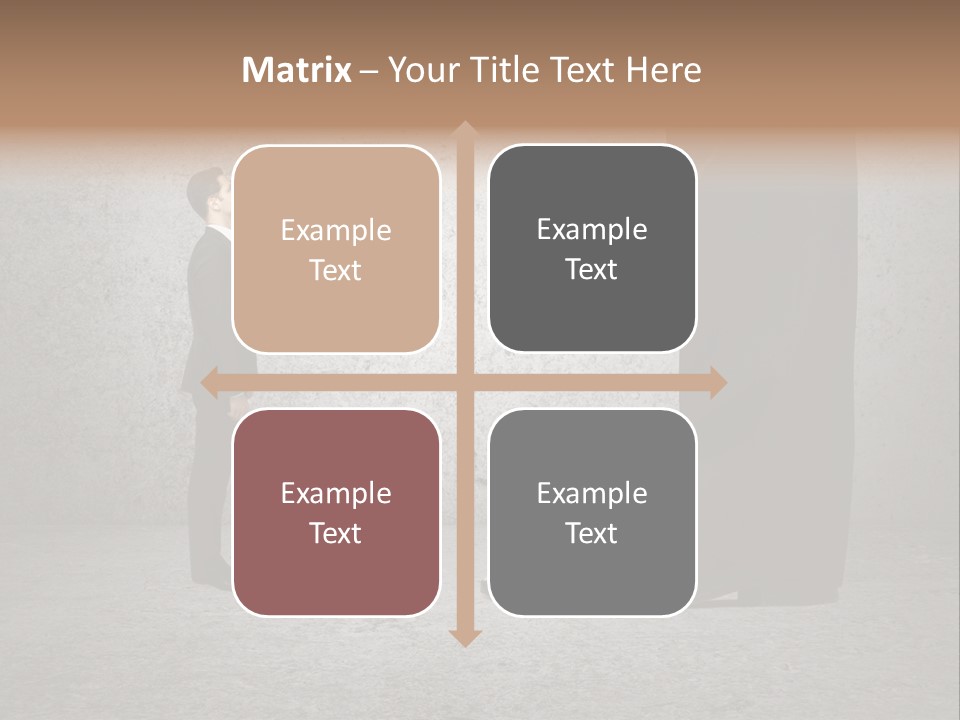 Matrix – Your Title Text Here

Example Text

Example Text

Example Text

Example Text